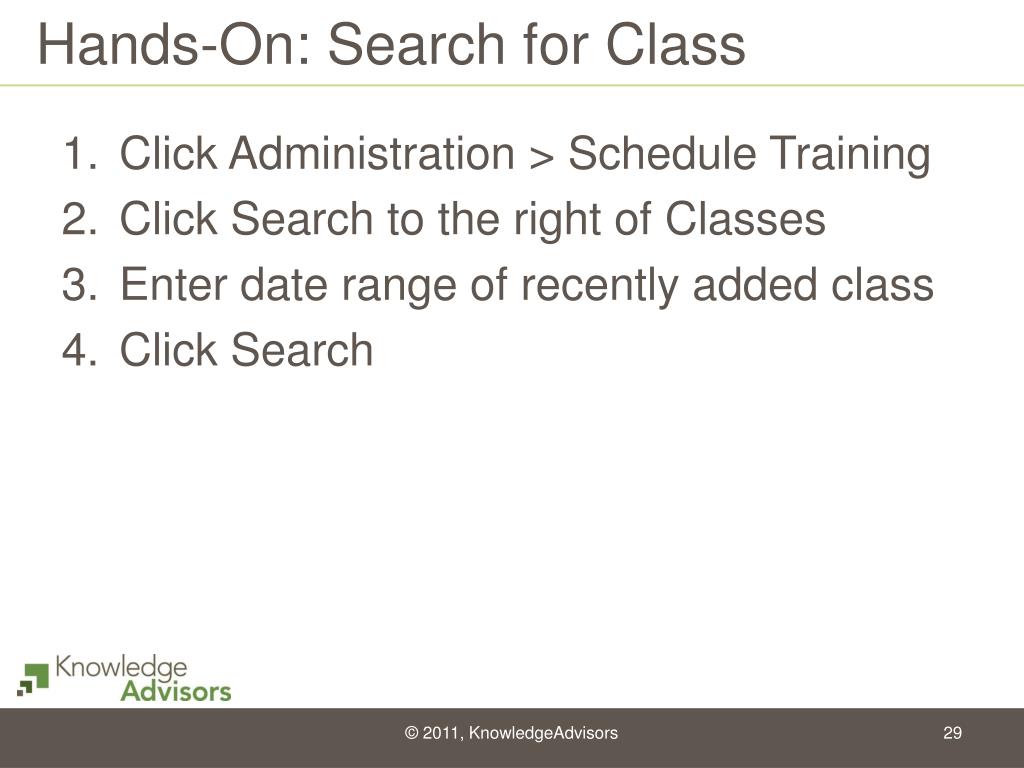 Hands-On: Search for Class

1. Click Administration > Schedule Training
2. Click Search to the right of Classes
3. Enter date range of recently added class
4. Click Search

Knowledge Advisors

© 2011, KnowledgeAdvisors

29